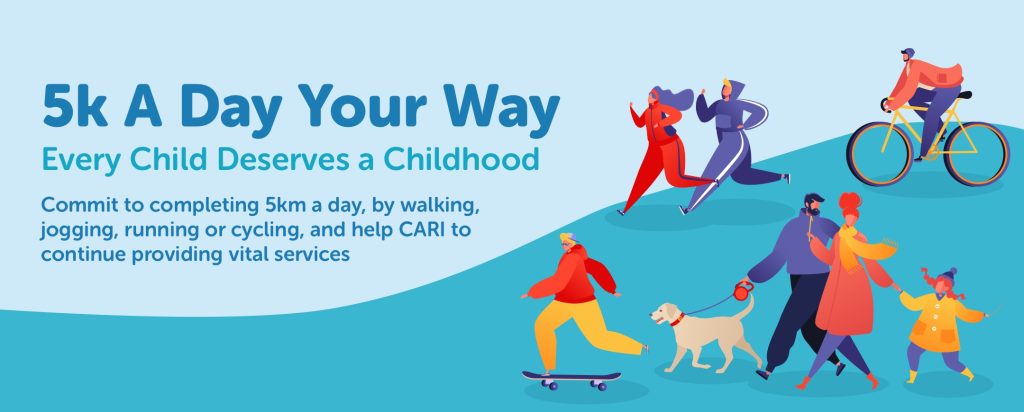 5k A Day Your Way

Every Child Deserves a Childhood

Commit to completing 5km a day, by walking, jogging, running or cycling, and help CARI to continue providing vital services